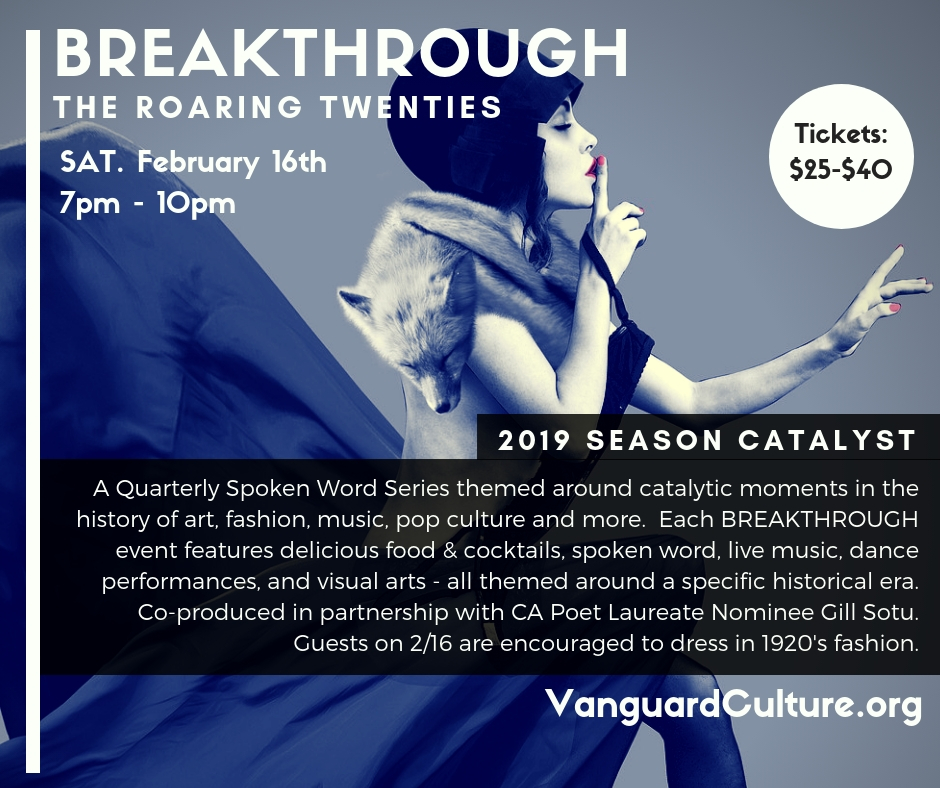 BREAKTHROUGH
THE ROARING TWENTIES

SAT. February 16th
7pm - 10pm

Tickets:
$25-$40

2019 SEASON CATALYST

A Quarterly Spoken Word Series themed around catalytic moments in the history of art, fashion, music, pop culture and more. Each BREAKTHROUGH event features delicious food & cocktails, spoken word, live music, dance performances, and visual arts - all themed around a specific historical era. Co-produced in partnership with CA Poet Laureate Nominee Gill Sotu. Guests on 2/16 are encouraged to dress in 1920's fashion.

VanguardCulture.org